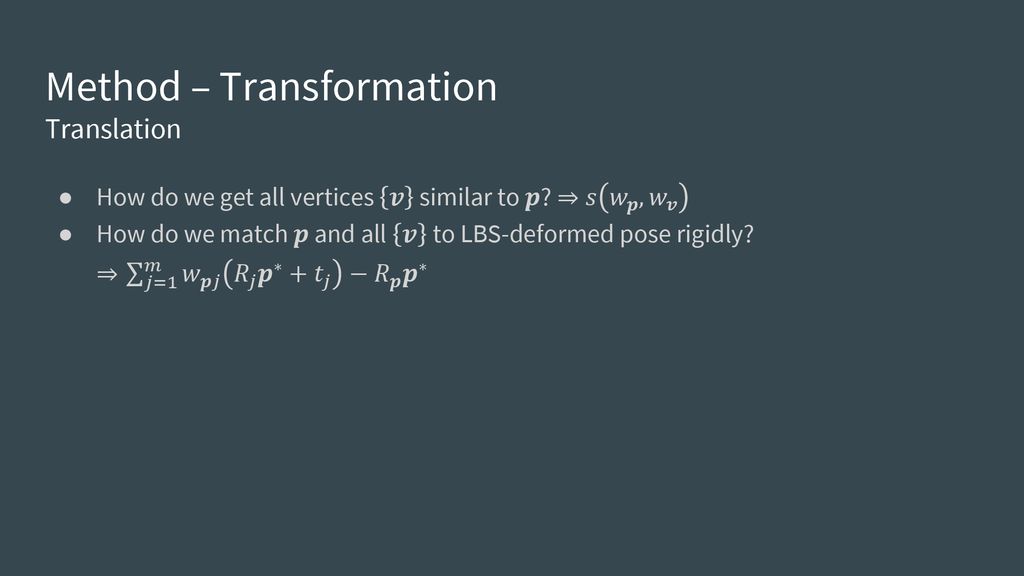 Method – Transformation
Translation

● How do we get all vertices $\{\boldsymbol{v}\}$ similar to $\boldsymbol{p}$? $\Rightarrow s(w_{\boldsymbol{p}}, w_{\boldsymbol{v}})$
● How do we match $\boldsymbol{p}$ and all $\{\boldsymbol{v}\}$ to LBS-deformed pose rigidly?
$\Rightarrow \sum_{j=1}^{m} w_{\boldsymbol{p}j}(R_j\boldsymbol{p}^* + t_j) - R_{\boldsymbol{p}}\boldsymbol{p}^*$